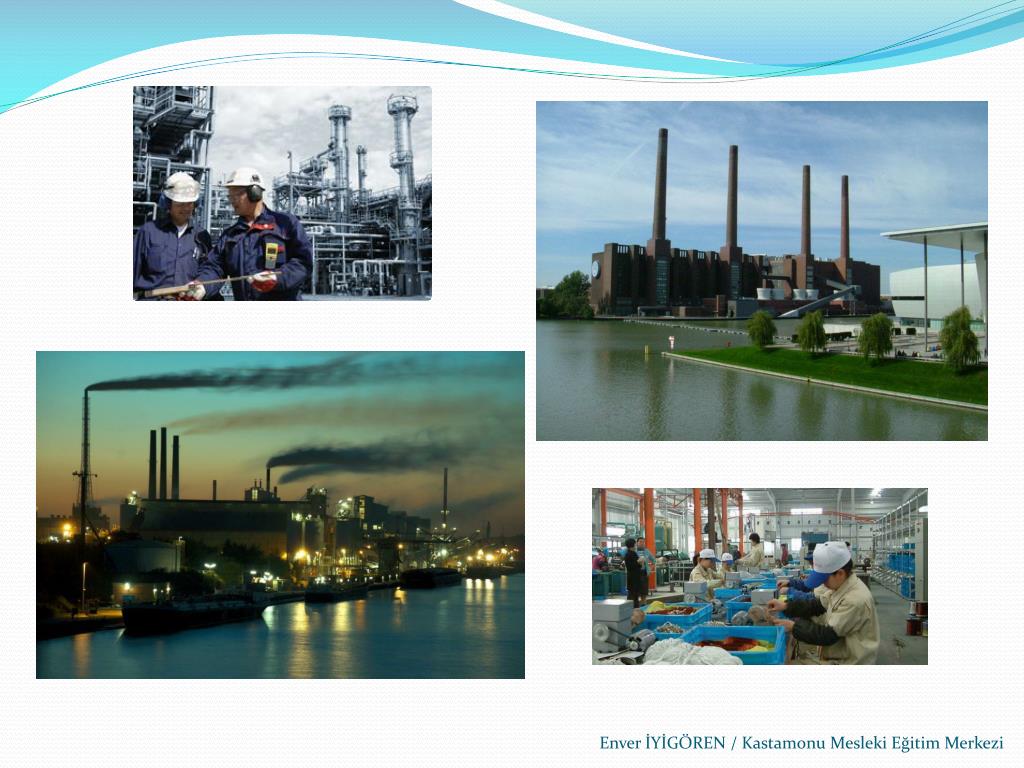 Enver İYİGÖREN / Kastamonu Mesleki Eğitim Merkezi